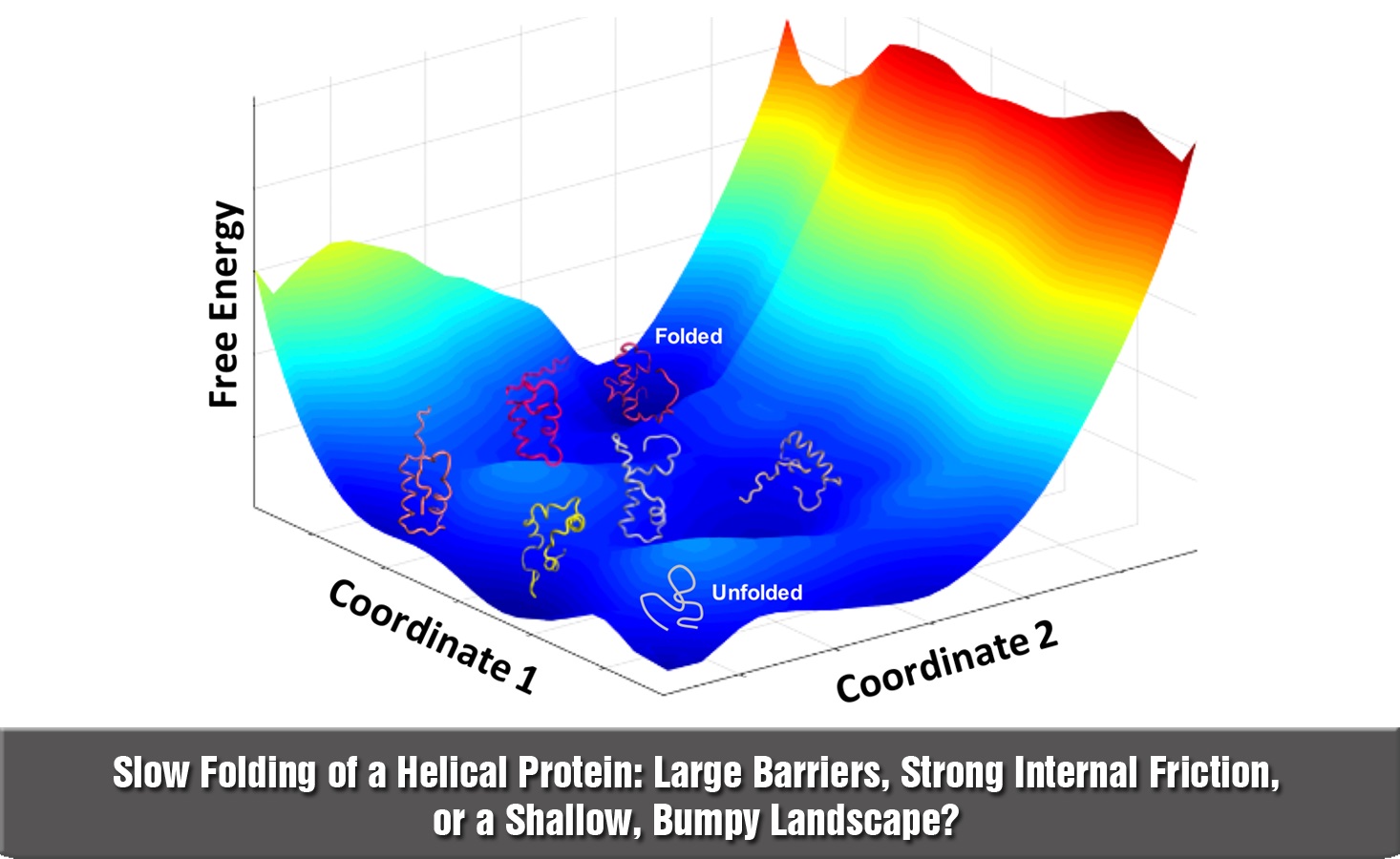 Free Energy

Folded

Unfolded

Coordinate 1

Coordinate 2

Slow Folding of a Helical Protein: Large Barriers, Strong Internal Friction, or a Shallow, Bumpy Landscape?